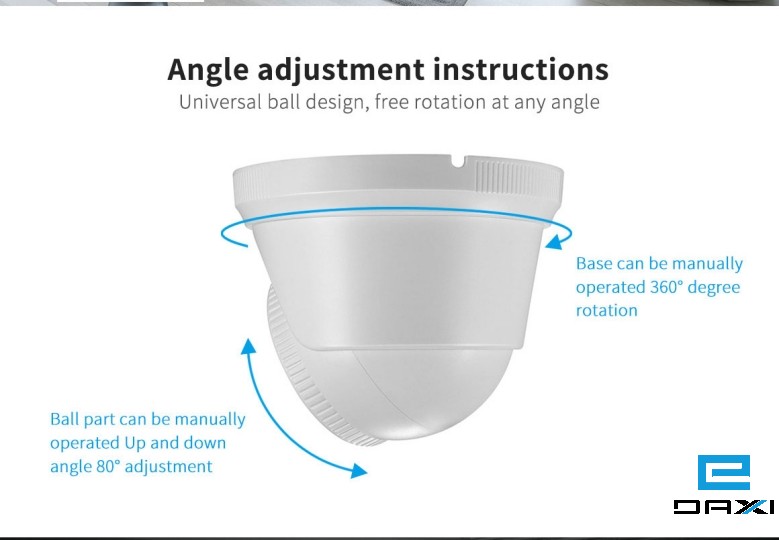 Angle adjustment instructions
Universal ball design, free rotation at any angle

Base can be manually operated 360° degree rotation

Ball part can be manually operated Up and down angle 80° adjustment

DAXI